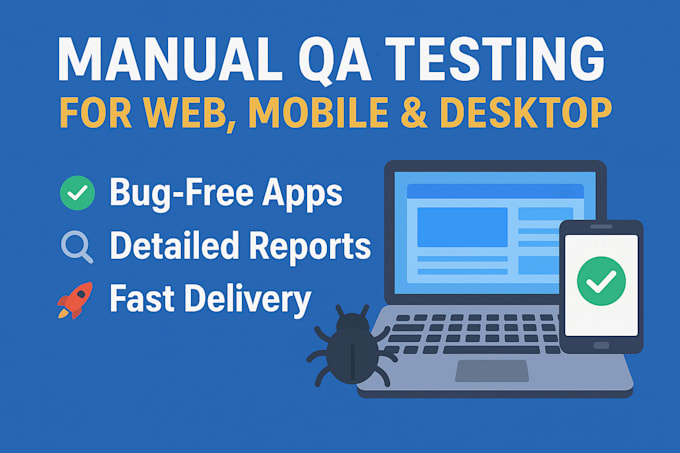 MANUAL QA TESTING
FOR WEB, MOBILE & DESKTOP

Bug-Free Apps
Detailed Reports
Fast Delivery